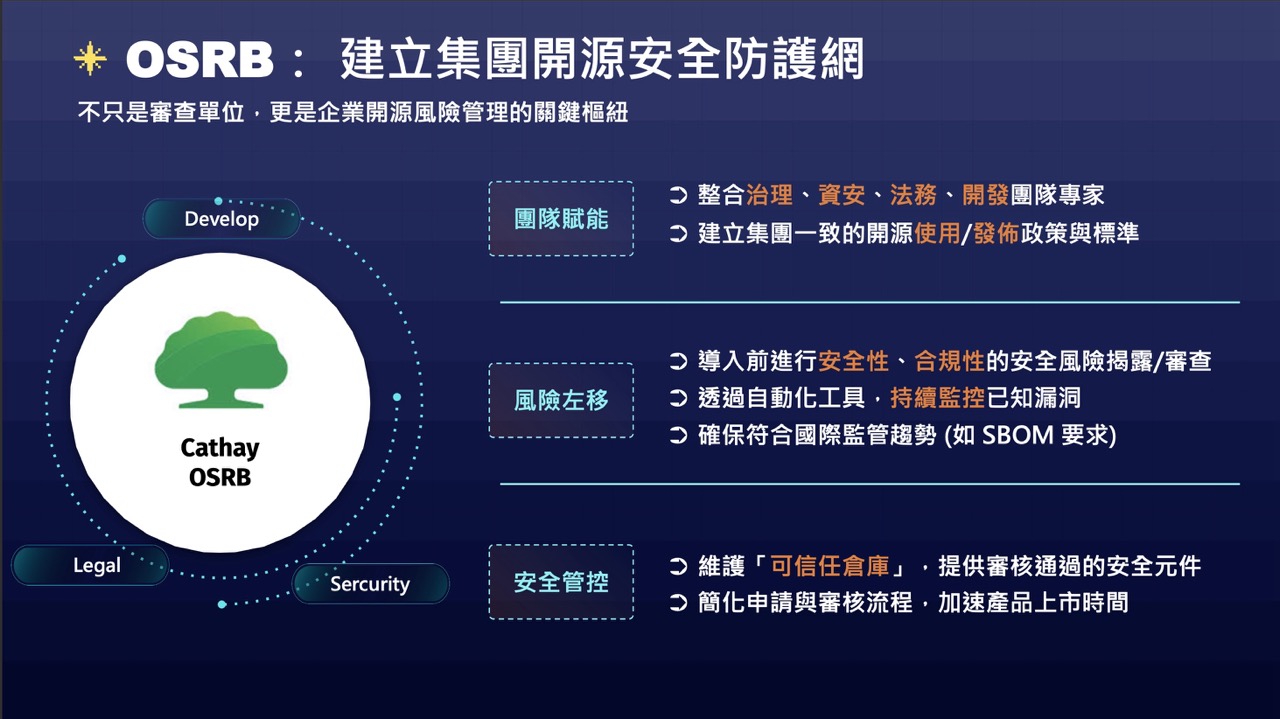 OSRB： 建立集團開源安全防護網

不只是審查單位，更是企業開源風險管理的關鍵樞紐

Develop

Cathay OSRB

Legal

Sercurity

團隊賦能

➲ 整合治理、資安、法務、開發團隊專家
➲ 建立集團一致的開源使用/發佈政策與標準

風險左移

➲ 導入前進行安全性、合規性的安全風險揭露/審查
➲ 透過自動化工具，持續監控已知漏洞
➲ 確保符合國際監管趨勢 (如 SBOM 要求)

安全管控

➲ 維護「可信任倉庫」，提供審核通過的安全元件
➲ 簡化申請與審核流程，加速產品上市時間